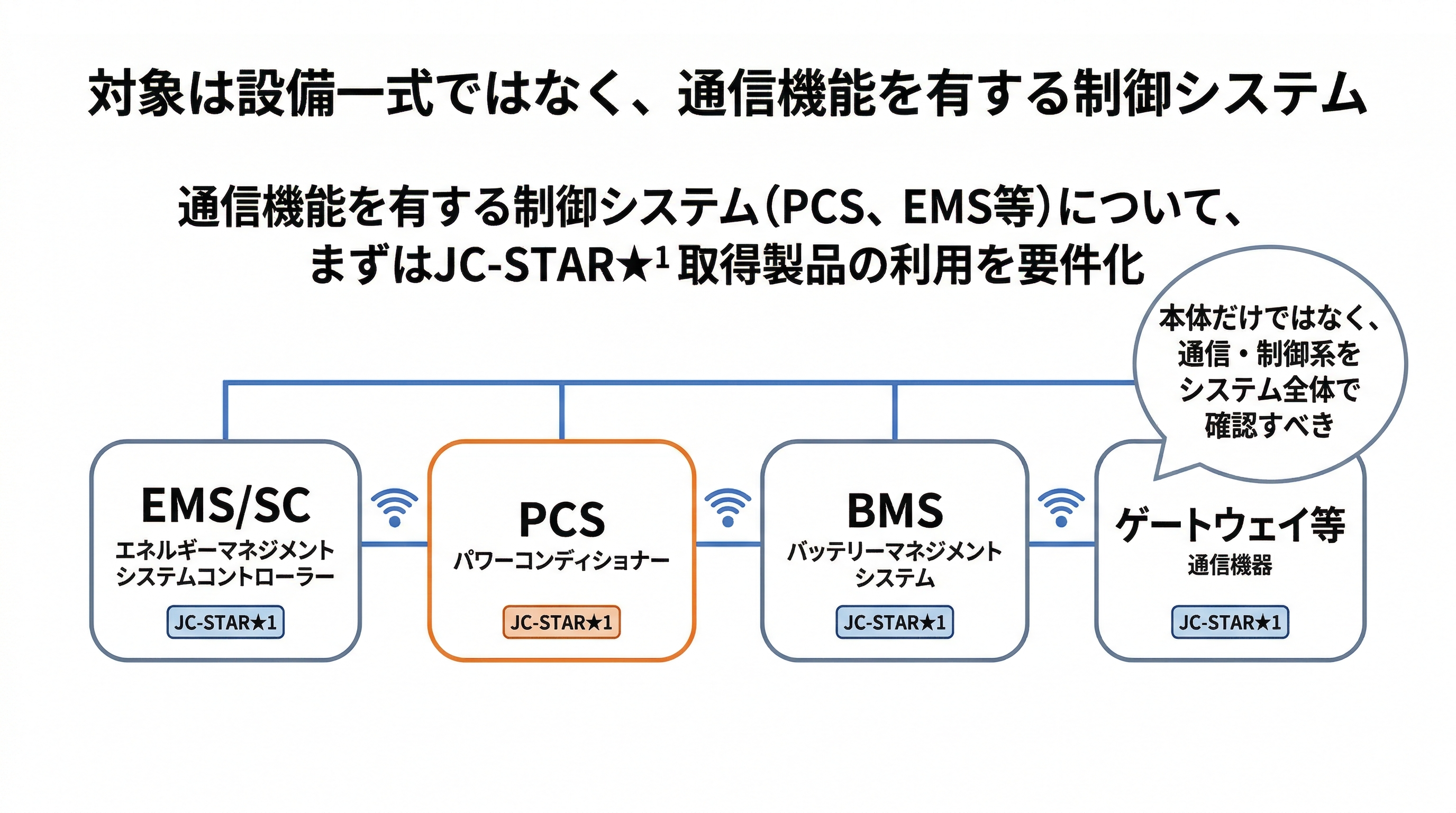 対象は設備一式ではなく、通信機能を有する制御システム

通信機能を有する制御システム(PCS、EMS等)について、
まずはJC-STAR★$^{1}$取得製品の利用を要件化

本体だけではなく、
通信・制御系を
システム全体で
確認すべき

EMS/SC
エネルギーマネジメント
システムコントローラー
JC-STAR★1

PCS
パワーコンディショナー
JC-STAR★1

BMS
バッテリーマネジメント
システム
JC-STAR★1

ゲートウェイ等
通信機器
JC-STAR★1